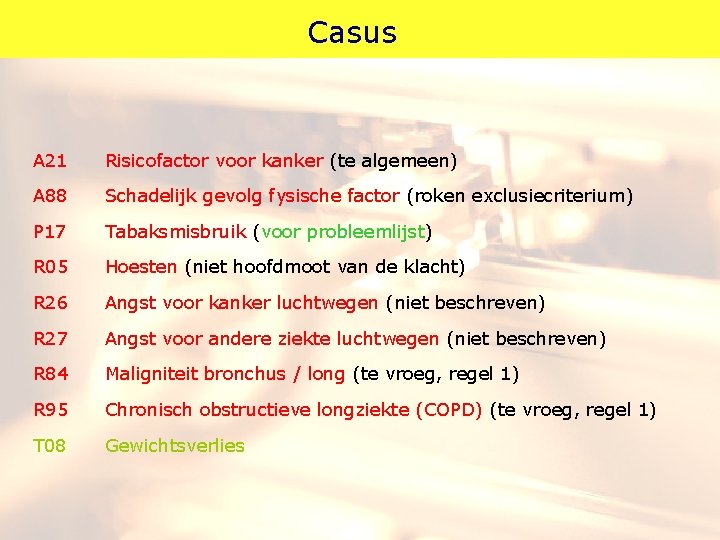 Casus

A21 Risicofactor voor kanker (te algemeen)

A88 Schadelijk gevolg fysische factor (roken exclusiecriterium)

P17 Tabaksmisbruik (voor probleemlijst)

R05 Hoesten (niet hoofdmoot van de klacht)

R26 Angst voor kanker luchtwegen (niet beschreven)

R27 Angst voor andere ziekte luchtwegen (niet beschreven)

R84 Maligniteit bronchus / long (te vroeg, regel 1)

R95 Chronisch obstructieve longziekte (COPD) (te vroeg, regel 1)

T08 Gewichtsverlies